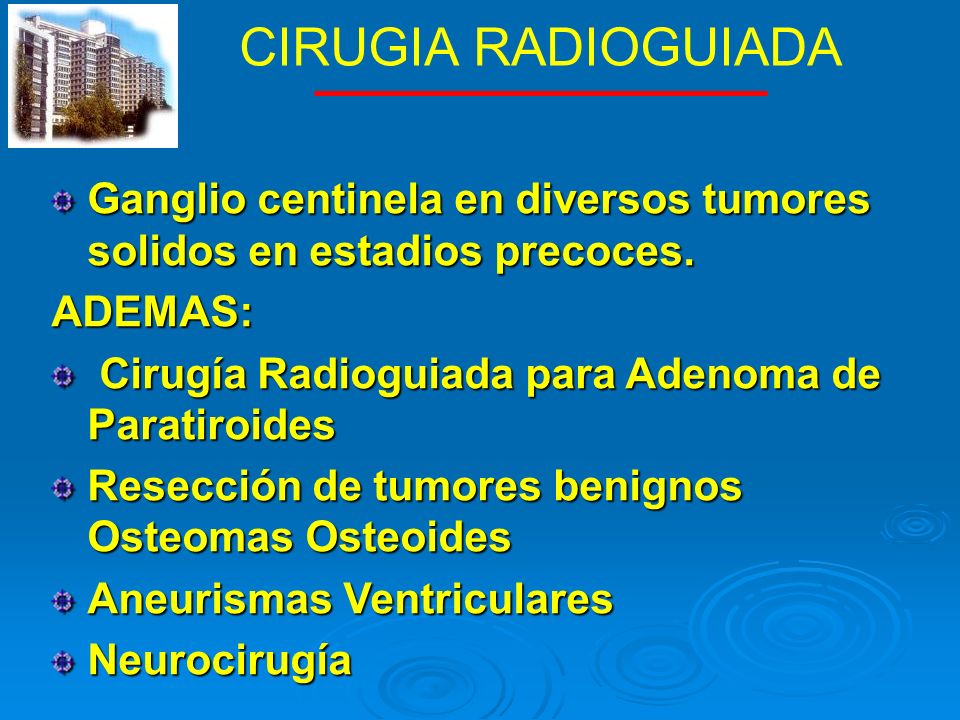 CIRUGIA RADIOGUIADA

Ganglio centinela en diversos tumores solidos en estadios precoces.

ADEMAS:

Cirugía Radioguiada para Adenoma de Paratiroides

Resección de tumores benignos Osteomas Osteoides

Aneurismas Ventriculares

Neurocirugía